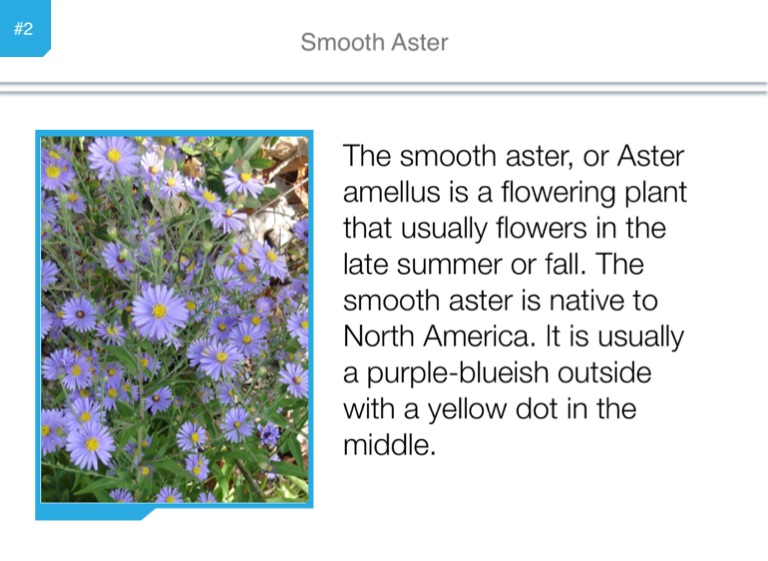 #2

Smooth Aster

The smooth aster, or Aster amellus is a flowering plant that usually flowers in the late summer or fall. The smooth aster is native to North America. It is usually a purple-blueish outside with a yellow dot in the middle.